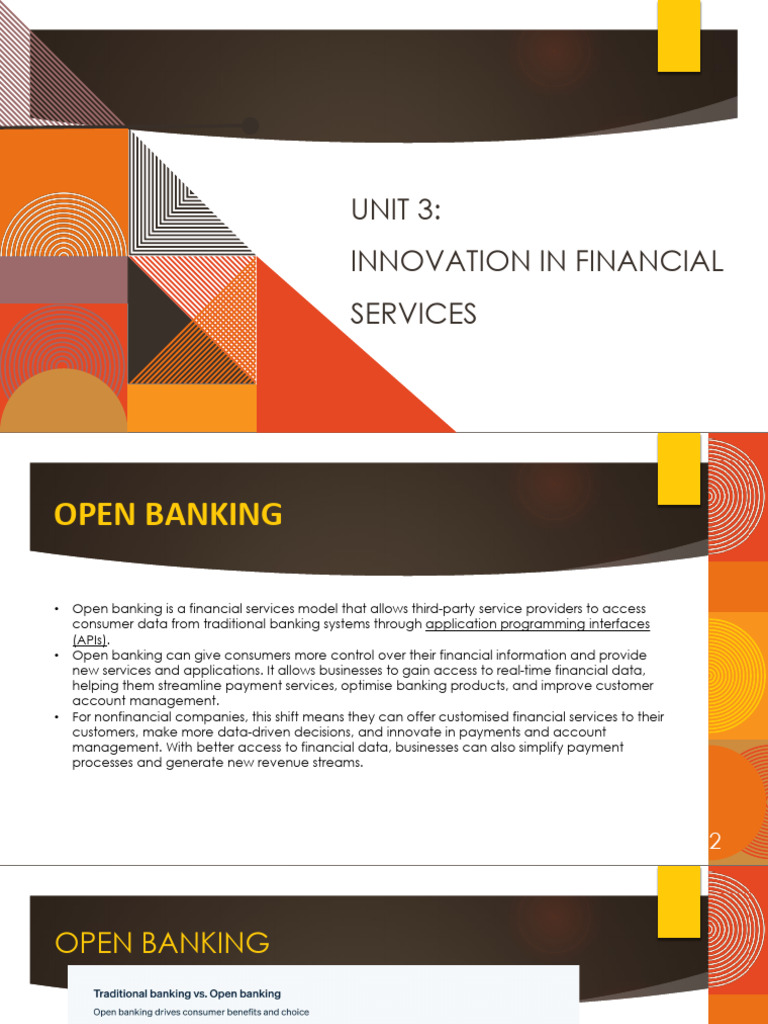 UNIT 3:
INNOVATION IN FINANCIAL SERVICES

OPEN BANKING

• Open banking is a financial services model that allows third-party service providers to access consumer data from traditional banking systems through application programming interfaces (APIs).
• Open banking can give consumers more control over their financial information and provide new services and applications. It allows businesses to gain access to real-time financial data, helping them streamline payment services, optimise banking products, and improve customer account management.
• For nonfinancial companies, this shift means they can offer customised financial services to their customers, make more data-driven decisions, and innovate in payments and account management. With better access to financial data, businesses can also simplify payment processes and generate new revenue streams.

2

OPEN BANKING

Traditional banking vs. Open banking
Open banking drives consumer benefits and choice